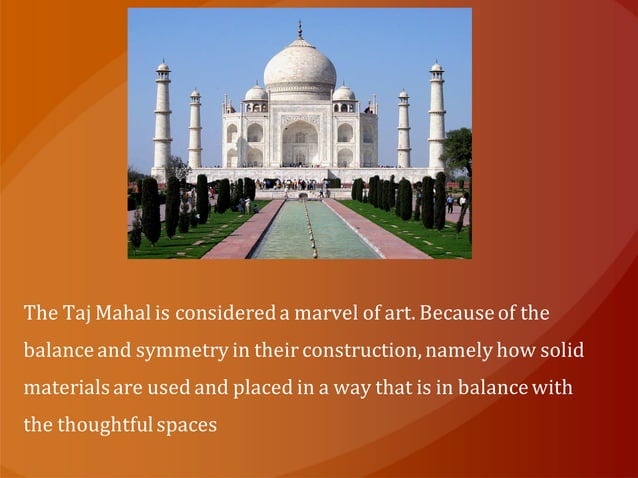 The Taj Mahal is considered a marvel of art. Because of the balance and symmetry in their construction, namely how solid materials are used and placed in a way that is in balance with the thoughtful spaces